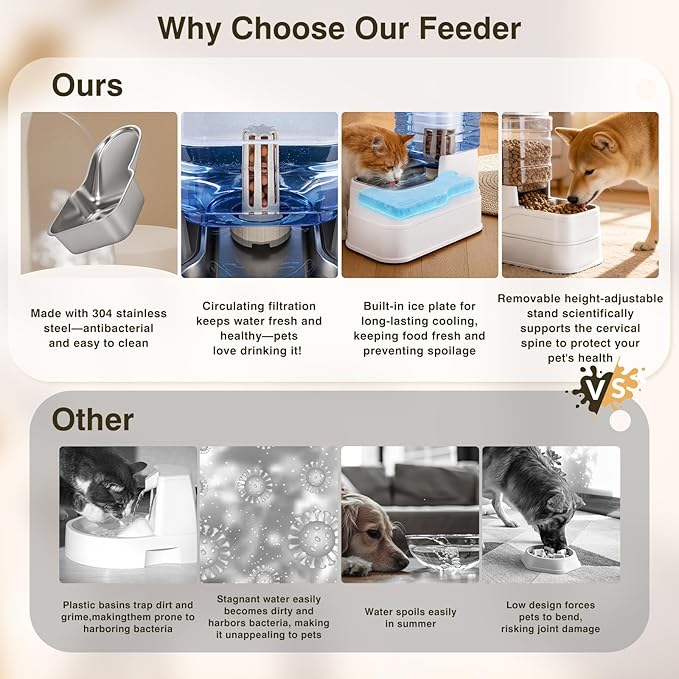 Why Choose Our Feeder

Ours

Made with 304 stainless steel—antibacterial and easy to clean

Circulating filtration keeps water fresh and healthy—pets love drinking it!

Built-in ice plate for long-lasting cooling, keeping food fresh and preventing spoilage

Removable height-adjustable stand scientifically supports the cervical spine to protect your pet's health

VS

Other

Plastic basins trap dirt and grime,makingthem prone to harboring bacteria

Stagnant water easily becomes dirty and harbors bacteria, making it unappealing to pets

Water spoils easily in summer

Low design forces pets to bend, risking joint damage